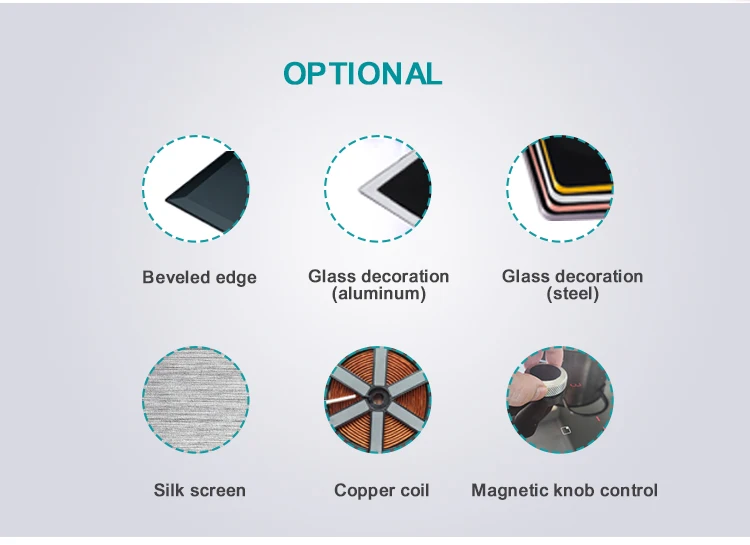 OPTIONAL

Beveled edge

Glass decoration (aluminum)

Glass decoration (steel)

Silk screen

Copper coil

Magnetic knob control